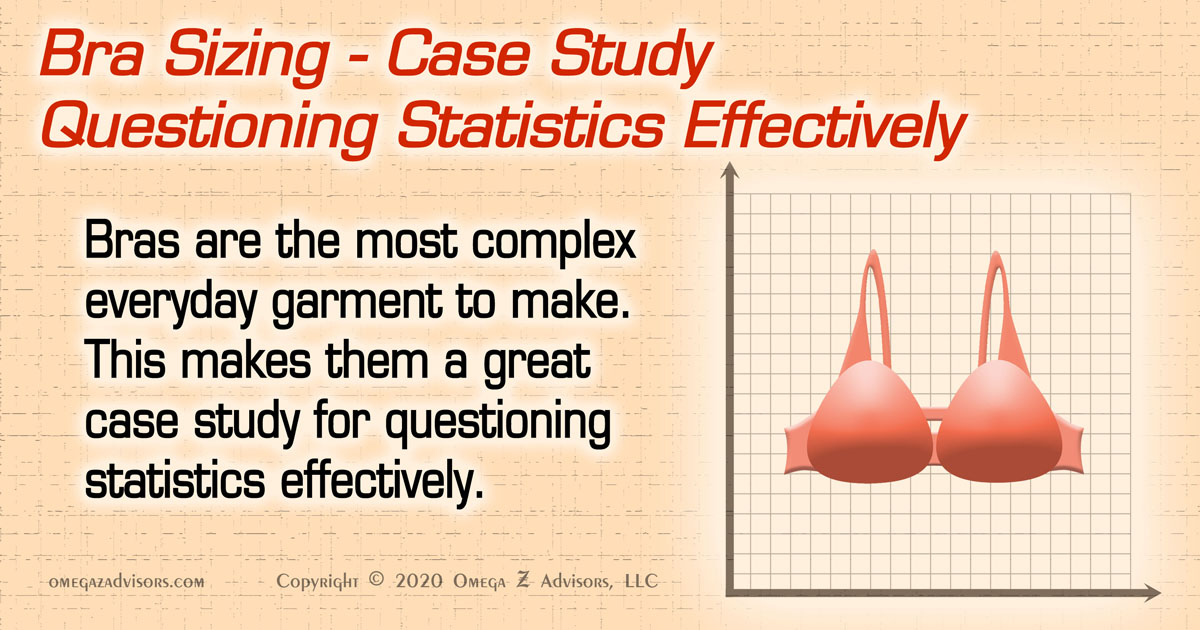 Bra Sizing - Case Study
Questioning Statistics Effectively

Bras are the most complex everyday garment to make. This makes them a great case study for questioning statistics effectively.

omegazadvisors.com

Copyright © 2020 Omega Z Advisors, LLC